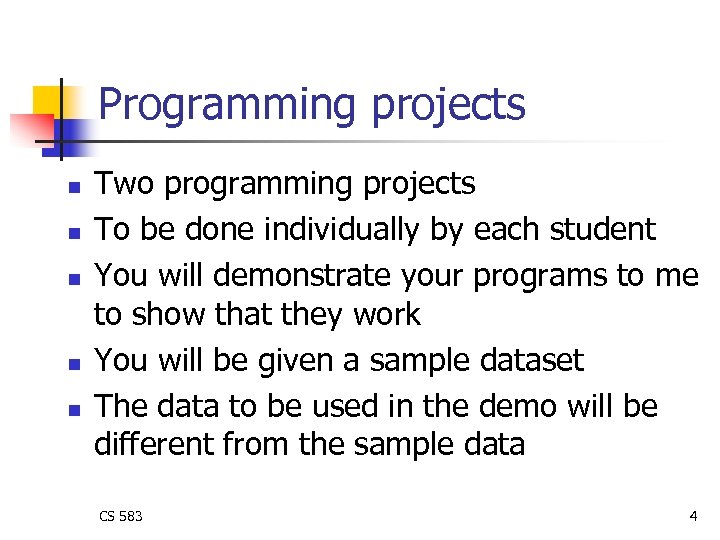 Programming projects

- Two programming projects
- To be done individually by each student
- You will demonstrate your programs to me to show that they work
- You will be given a sample dataset
- The data to be used in the demo will be different from the sample data

CS 583

4